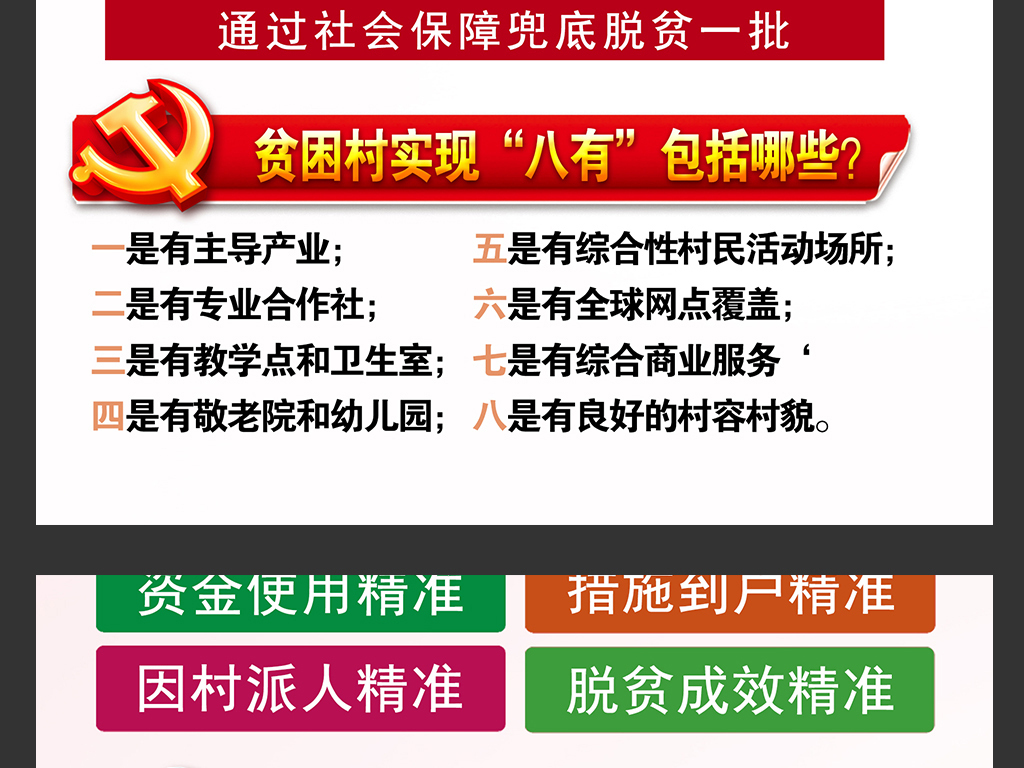 通过社会保障兜底脱贫一批

贫困村实现“八有”包括哪些?

一是有主导产业;
二是有专业合作社;
三是有教学点和卫生室;
四是有敬老院和幼儿园;

五是有综合性村民活动场所;
六是有全球网点覆盖;
七是有综合商业服务‘
八是有良好的村容村貌。

资金使用精准
措施到户精准
因村派人精准
脱贫成效精准